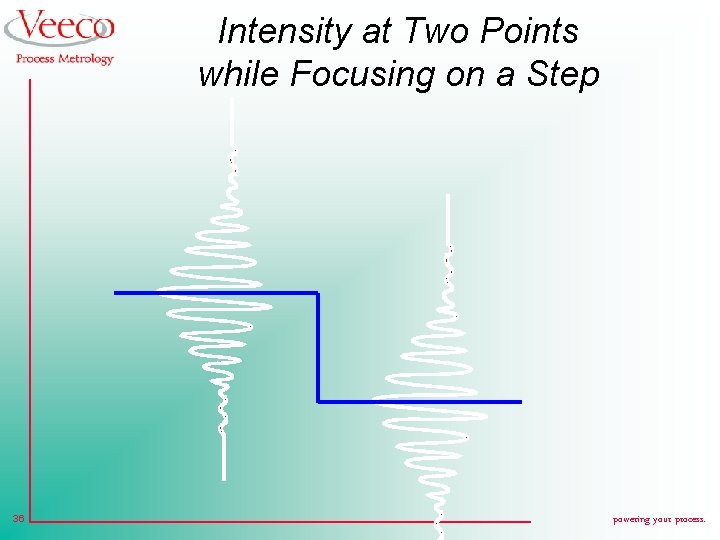 Veeco
Process Metrology

Intensity at Two Points while Focusing on a Step

36

powering your process.